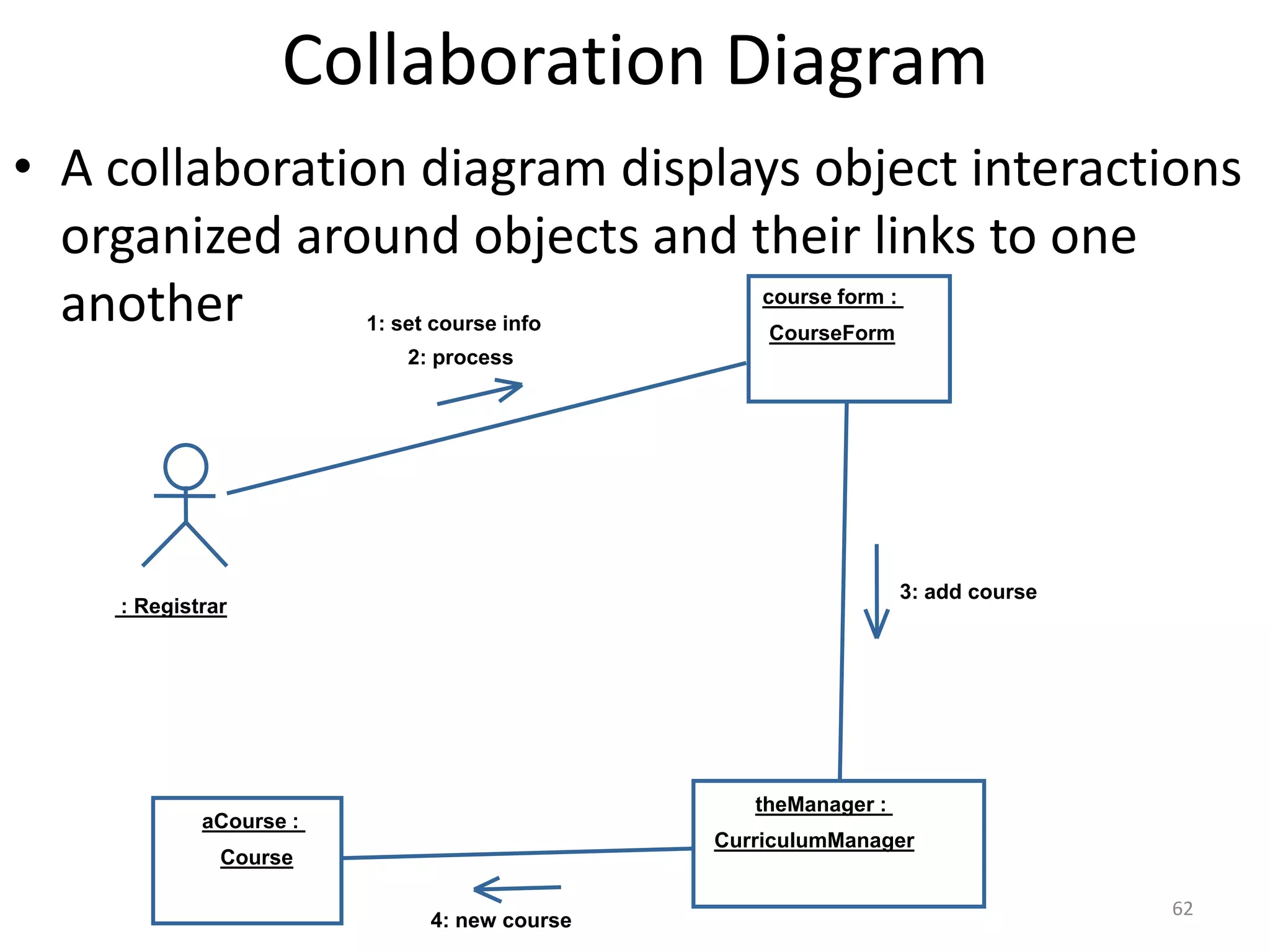 Collaboration Diagram

• A collaboration diagram displays object interactions organized around objects and their links to one another

1: set course info
2: process

course form :
CourseForm

: Registrar

3: add course

aCourse :
Course

theManager :
CurriculumManager

4: new course

62